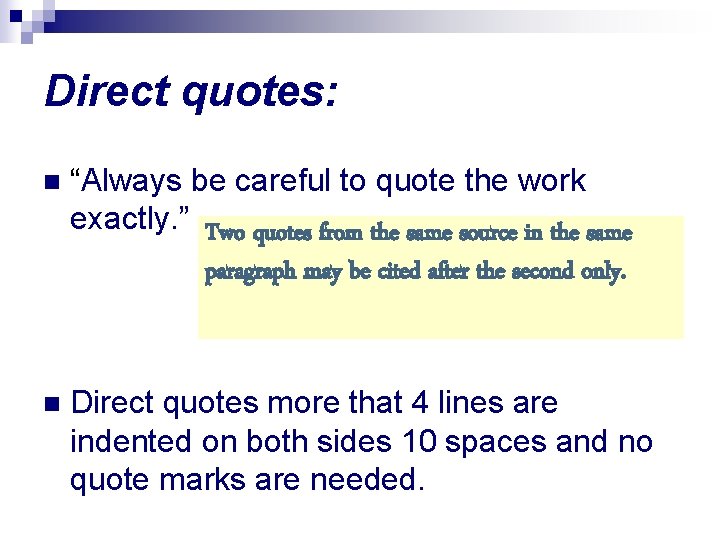 Direct quotes:

“Always be careful to quote the work exactly.”

Two quotes from the same source in the same paragraph may be cited after the second only.

Direct quotes more that 4 lines are indented on both sides 10 spaces and no quote marks are needed.